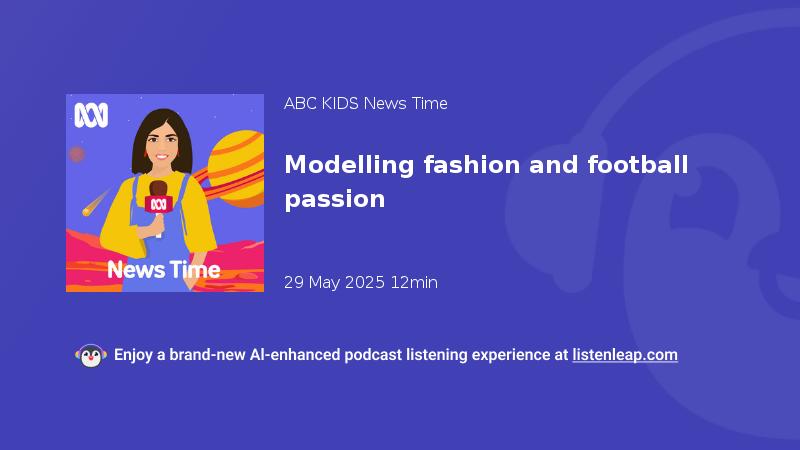 News Time

ABC KIDS News Time

Modelling fashion and football passion

29 May 2025 12min

Enjoy a brand-new AI-enhanced podcast listening experience at listenleap.com